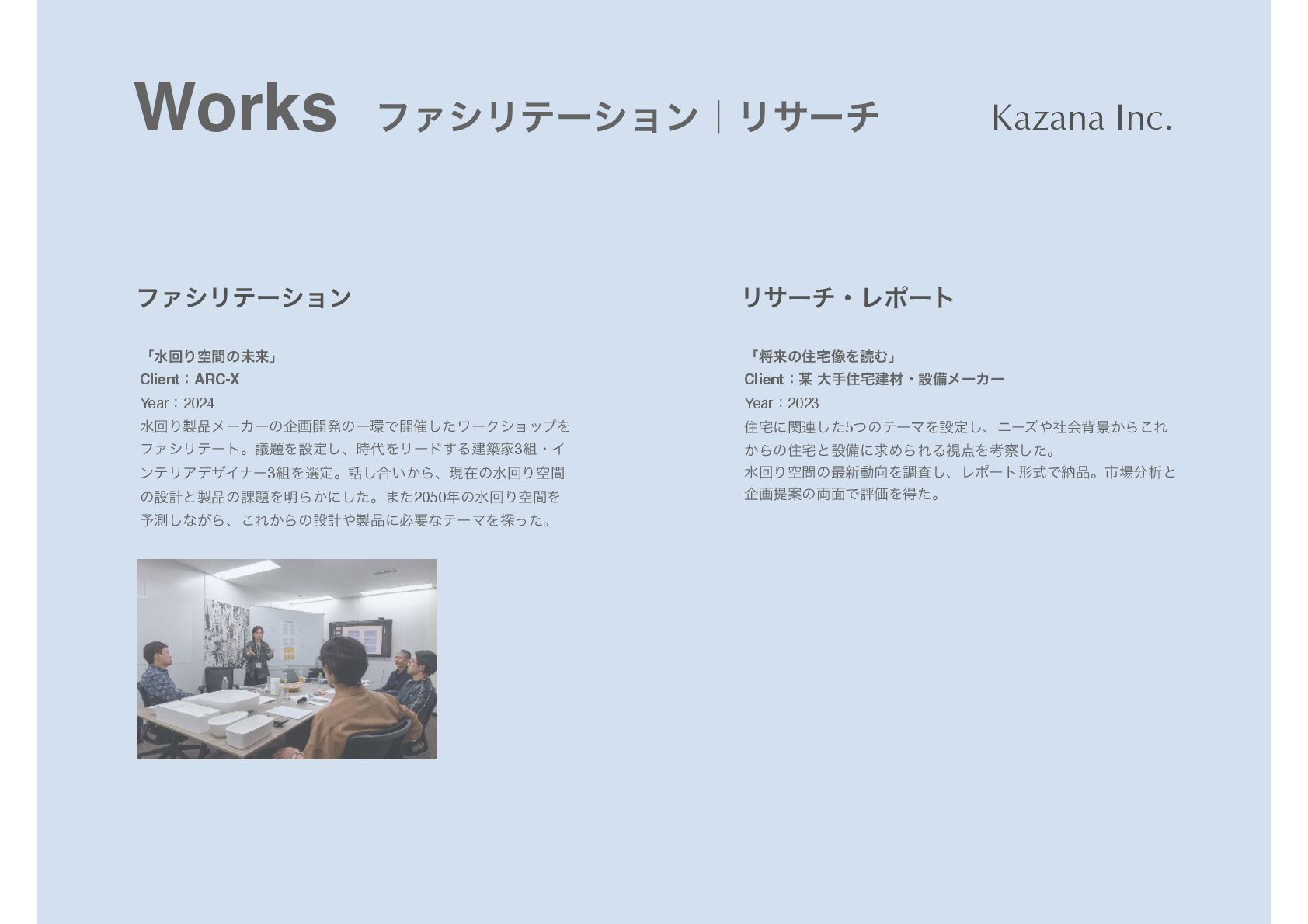 Works ファシリテーション｜リサーチ Kazana Inc.

ファシリテーション

「水回り空間の未来」
Client：ARC-X
Year：2024
水回り製品メーカーの企画開発の一環で開催したワークショップをファシリテート。議題を設定し、時代をリードする建築家3組・インテリアデザイナー3組を選定。話し合いから、現在の水回り空間の設計と製品の課題を明らかにした。また2050年の水回り空間を予測しながら、これからの設計や製品に必要なテーマを探った。

リサーチ・レポート

「将来の住宅像を読む」
Client：某 大手住宅建材・設備メーカー
Year：2023
住宅に関連した5つのテーマを設定し、ニーズや社会背景からこれからの住宅と設備に求められる視点を考察した。
水回り空間の最新動向を調査し、レポート形式で納品。市場分析と企画提案の両面で評価を得た。